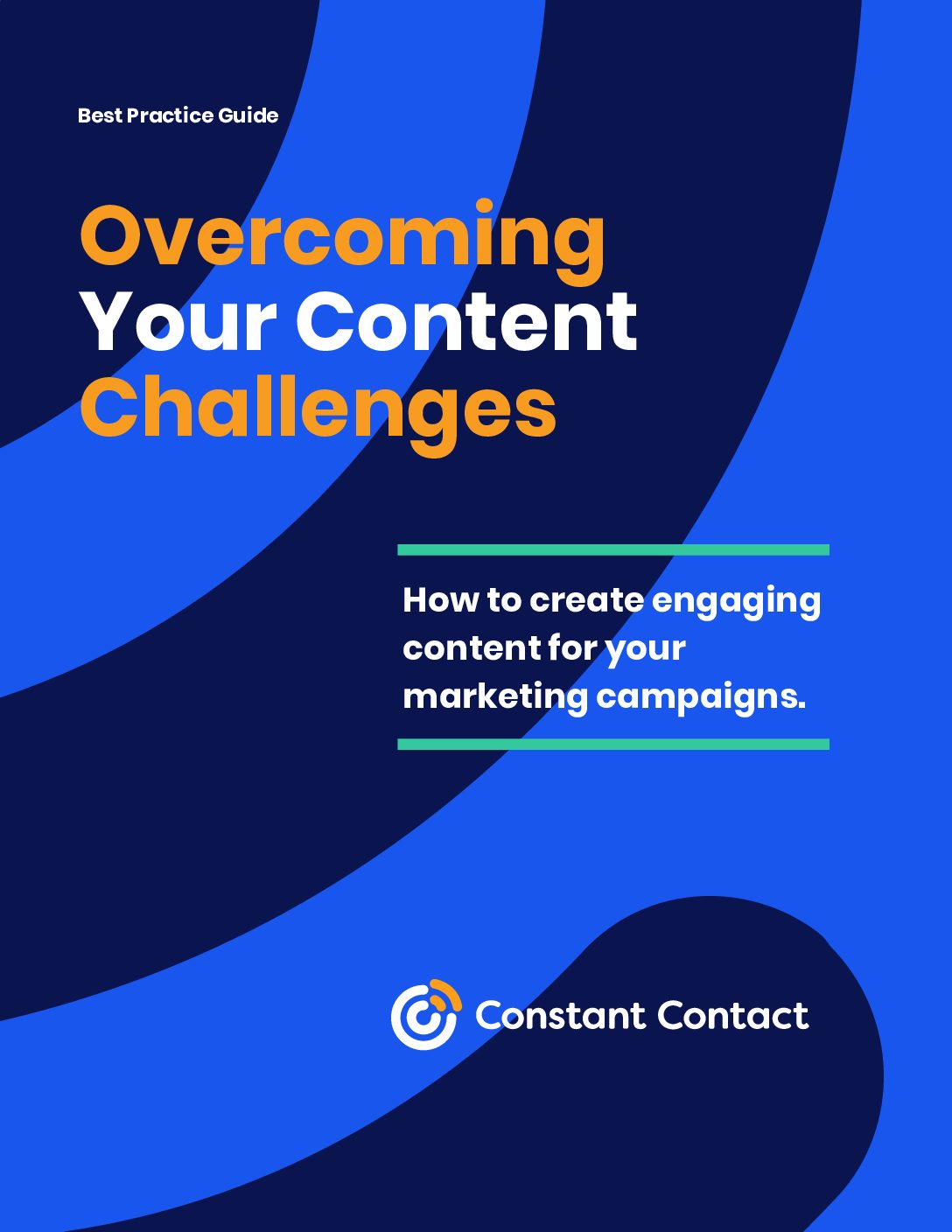 Best Practice Guide

Overcoming Your Content Challenges

How to create engaging content for your marketing campaigns.

Constant Contact